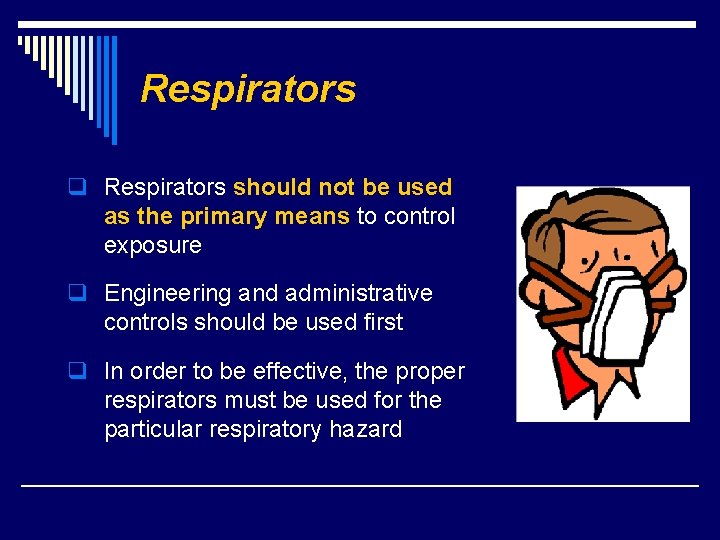 Respirators

❑ Respirators should not be used as the primary means to control exposure

❑ Engineering and administrative controls should be used first

❑ In order to be effective, the proper respirators must be used for the particular respiratory hazard